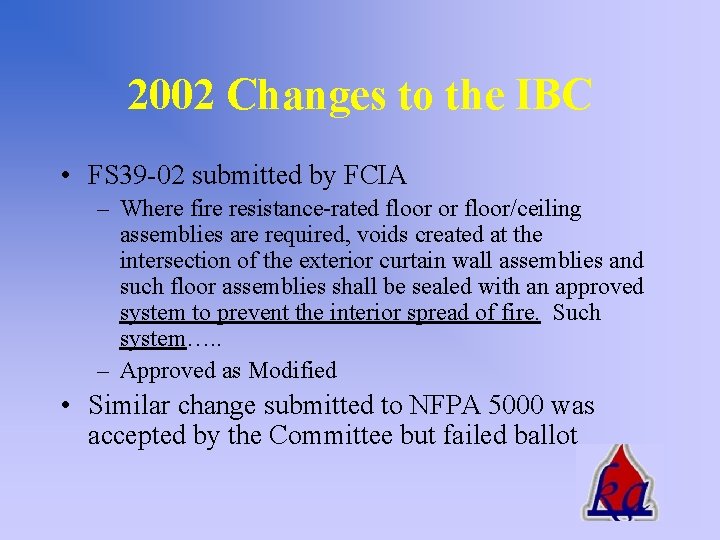 2002 Changes to the IBC

• FS39-02 submitted by FCIA
– Where fire resistance-rated floor or floor/ceiling assemblies are required, voids created at the intersection of the exterior curtain wall assemblies and such floor assemblies shall be sealed with an approved system to prevent the interior spread of fire. Such system…..
– Approved as Modified
• Similar change submitted to NFPA 5000 was accepted by the Committee but failed ballot

ka